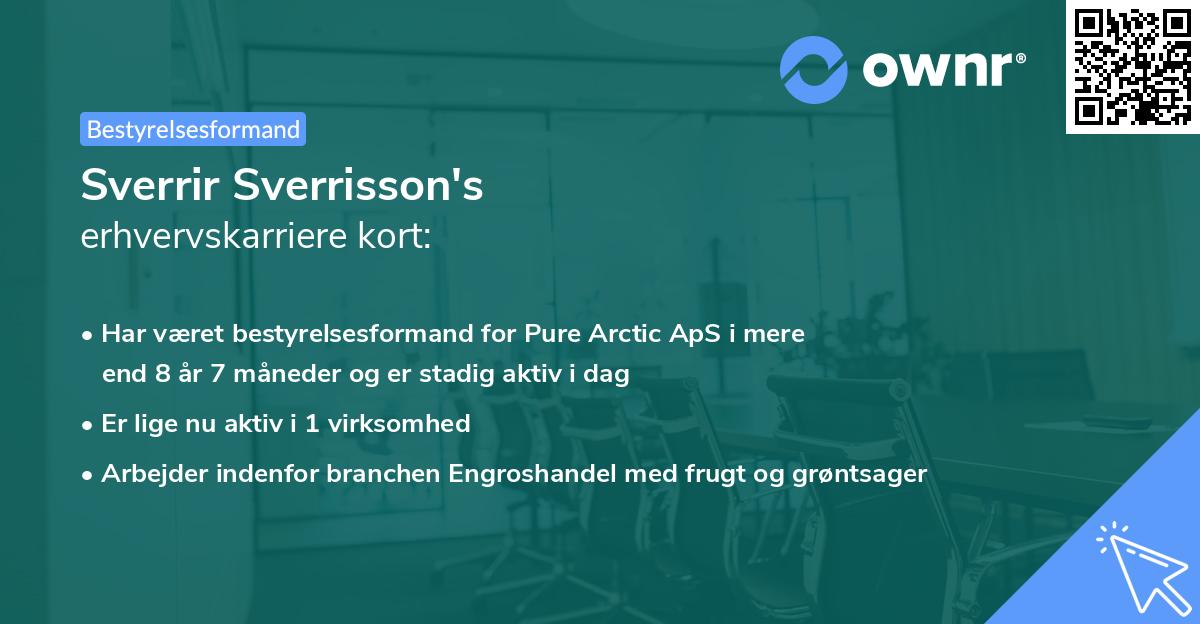 ownr®

Bestyrelsesformand

Sverrir Sverrisson's
erhvervskarriere kort:

• Har været bestyrelsesformand for Pure Arctic ApS i mere end 8 år 7 måneder og er stadig aktiv i dag
• Er lige nu aktiv i 1 virksomhed
• Arbejder indenfor branchen Engroshandel med frugt og grøntsager